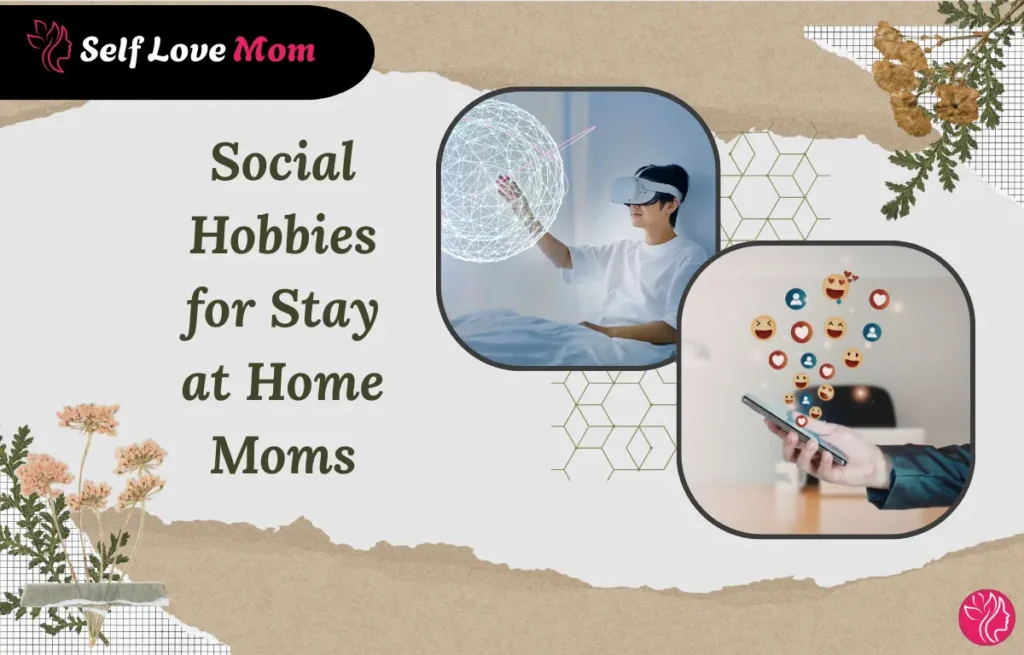 Self Love Mom

Social Hobbies for Stay at Home Moms